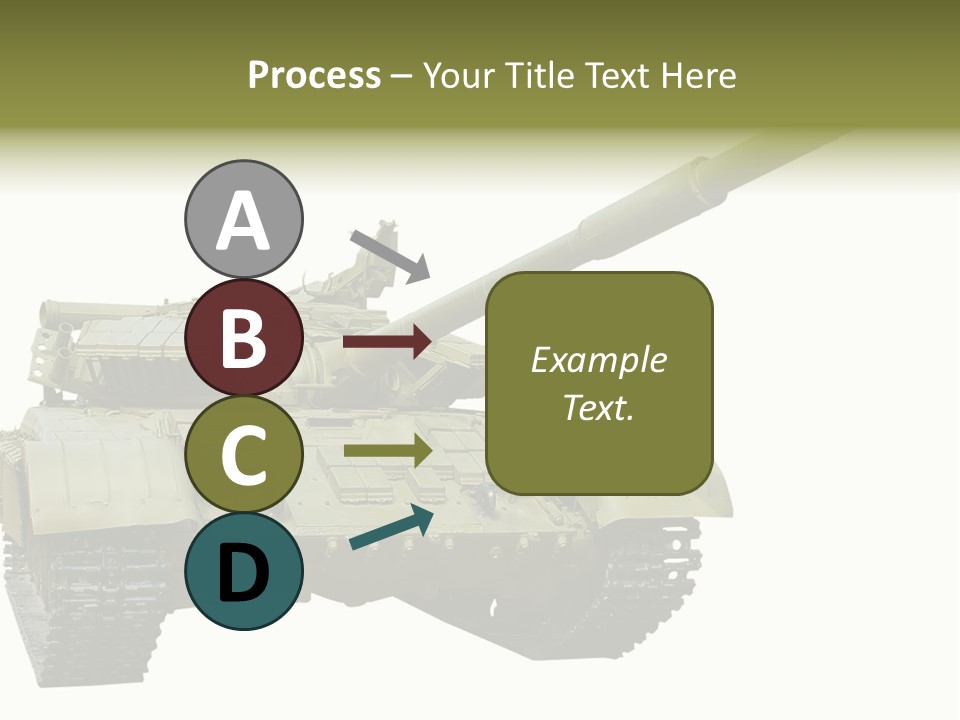 Process – Your Title Text Here

A

B

C

D

Example Text.